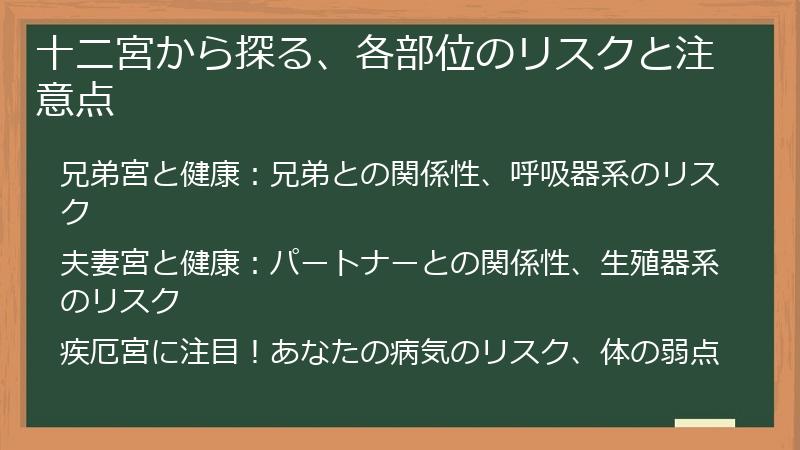 十二宮から探る、各部位のリスクと注意点

兄弟宮と健康：兄弟との関係性、呼吸器系のリスク

夫妻宮と健康：パートナーとの関係性、生殖器系のリスク

疾厄宮に注目！あなたの病気のリスク、体の弱点